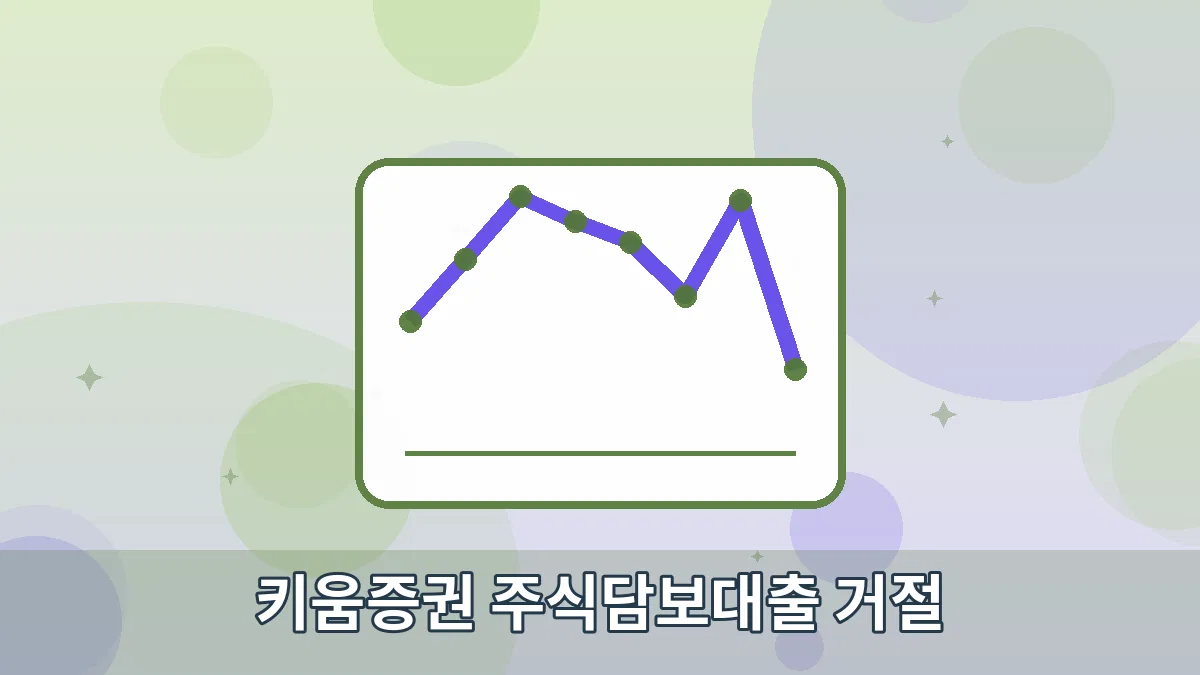 키움증권 주식담보대출 거절